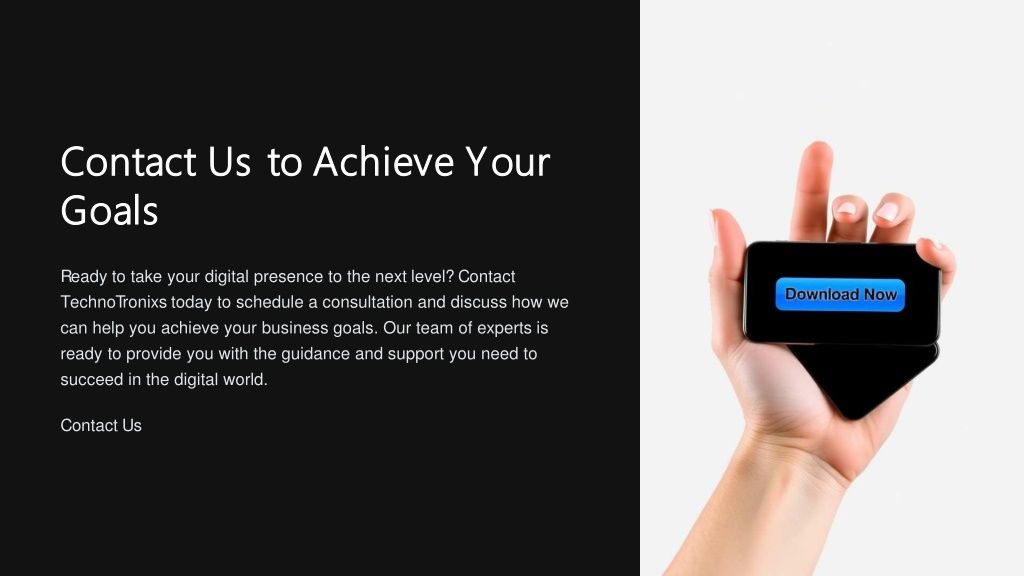 Contact Us to Achieve Your Goals

Ready to take your digital presence to the next level? Contact TechnoTronixs today to schedule a consultation and discuss how we can help you achieve your business goals. Our team of experts is ready to provide you with the guidance and support you need to succeed in the digital world.

Contact Us

Download Now